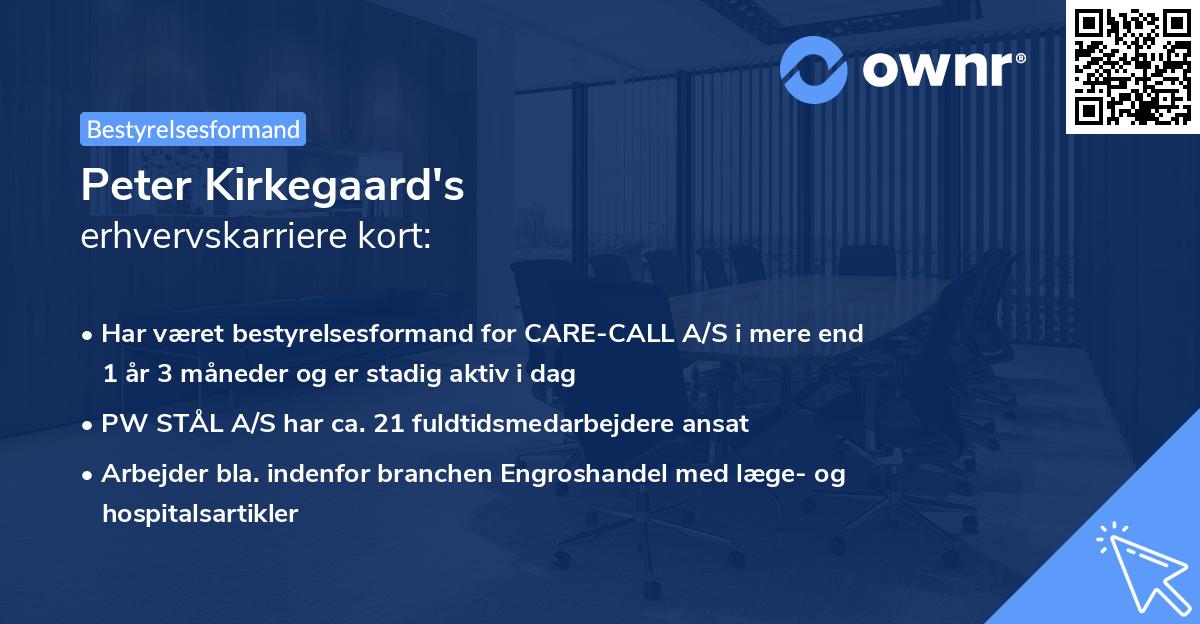 ownr®

Bestyrelsesformand

Peter Kirkegaard's
erhvervskarriere kort:

• Har været bestyrelsesformand for CARE-CALL A/S i mere end 1 år 3 måneder og er stadig aktiv i dag
• PW STÅL A/S har ca. 21 fuldtidsmedarbejdere ansat
• Arbejder bla. indenfor branchen Engroshandel med læge- og hospitalsartikler